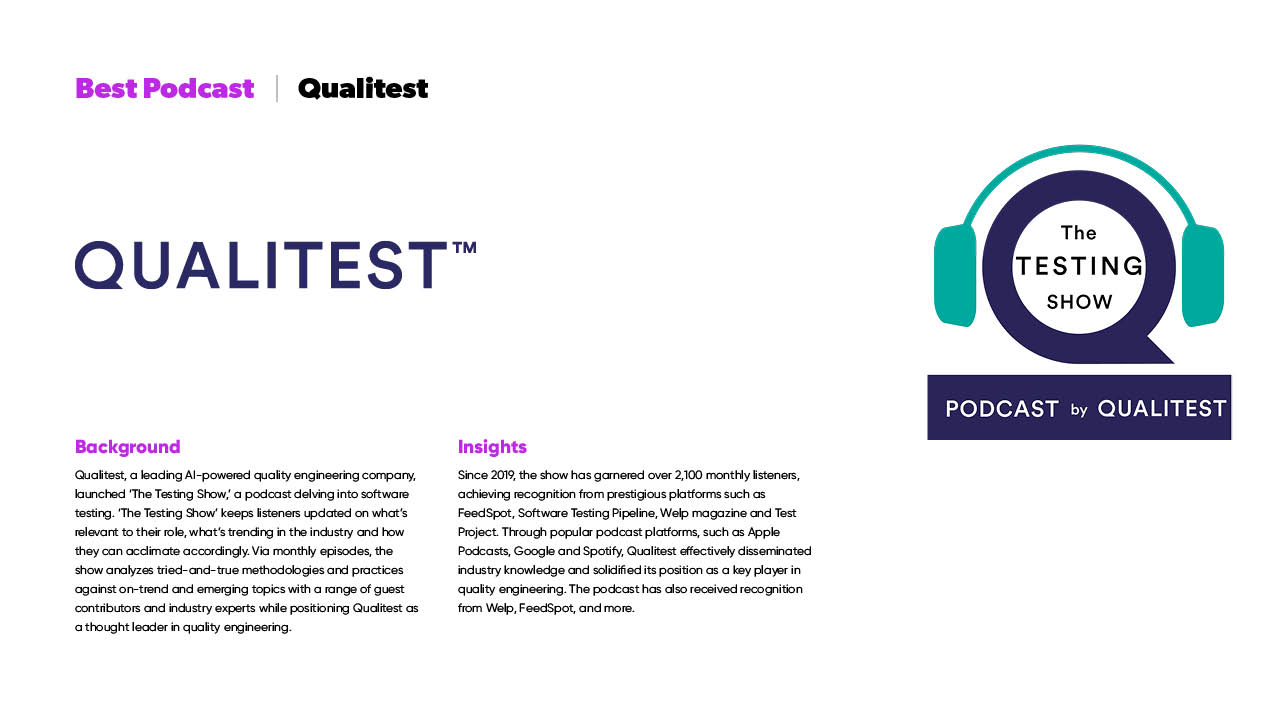 Best Podcast | Qualitest

QUALITEST™

The TESTING SHOW

PODCAST by QUALITEST

Background

Qualitest, a leading AI-powered quality engineering company, launched 'The Testing Show,' a podcast delving into software testing. 'The Testing Show' keeps listeners updated on what's relevant to their role, what's trending in the industry and how they can acclimate accordingly. Via monthly episodes, the show analyzes tried-and-true methodologies and practices against on-trend and emerging topics with a range of guest contributors and industry experts while positioning Qualitest as a thought leader in quality engineering.

Insights

Since 2019, the show has garnered over 2,100 monthly listeners, achieving recognition from prestigious platforms such as FeedSpot, Software Testing Pipeline, Welp magazine and Test Project. Through popular podcast platforms, such as Apple Podcasts, Google and Spotify, Qualitest effectively disseminated industry knowledge and solidified its position as a key player in quality engineering. The podcast has also received recognition from Welp, FeedSpot, and more.